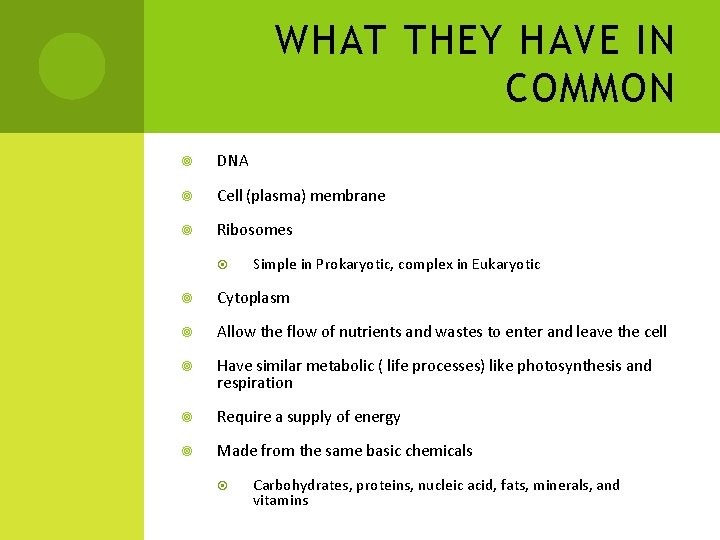 WHAT THEY HAVE IN COMMON

DNA

Cell (plasma) membrane

Ribosomes

Simple in Prokaryotic, complex in Eukaryotic

Cytoplasm

Allow the flow of nutrients and wastes to enter and leave the cell

Have similar metabolic ( life processes) like photosynthesis and respiration

Require a supply of energy

Made from the same basic chemicals

Carbohydrates, proteins, nucleic acid, fats, minerals, and vitamins